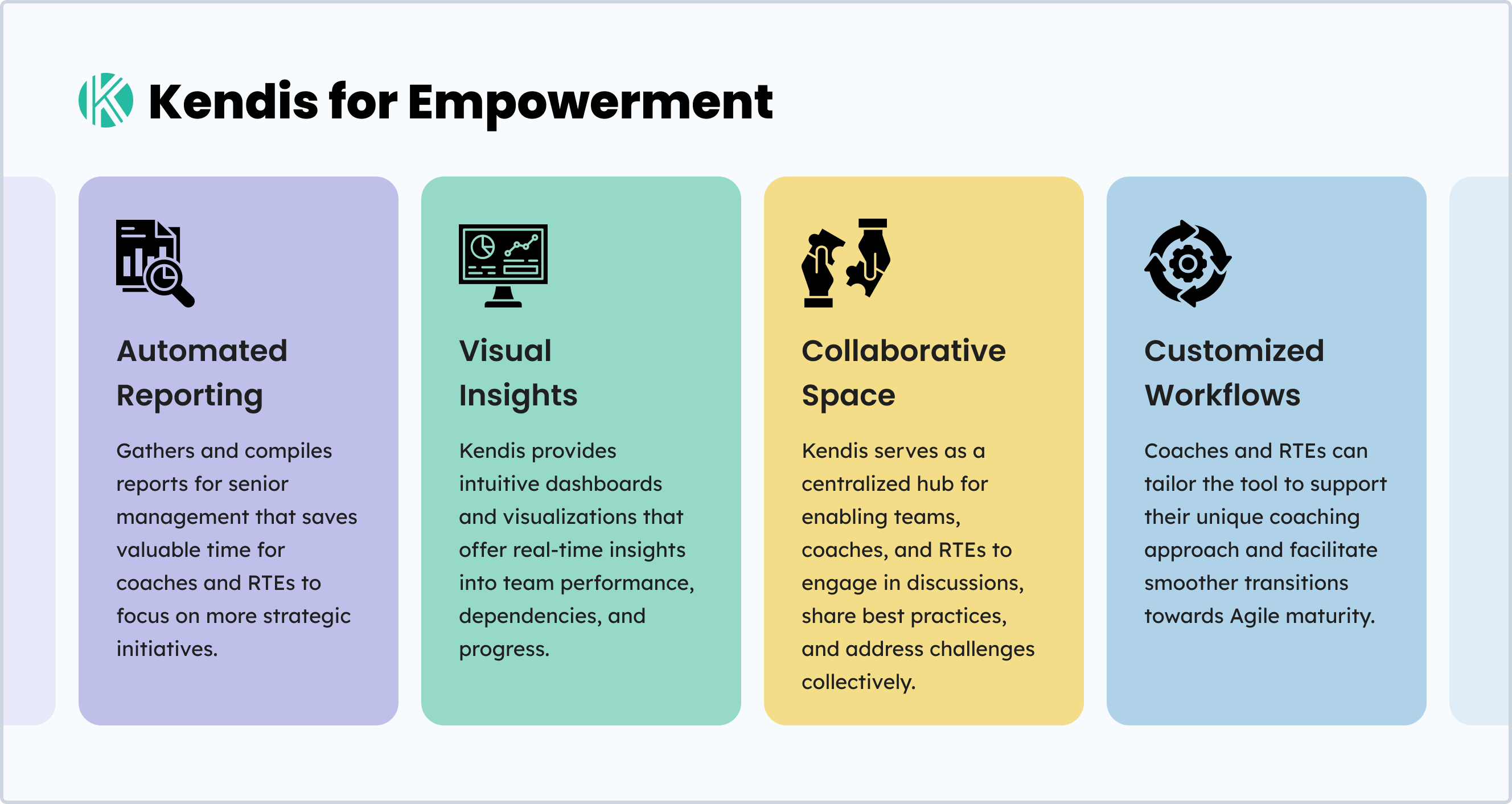 Kendis for Empowerment

Automated Reporting

Gathers and compiles reports for senior management that saves valuable time for coaches and RTEs to focus on more strategic initiatives.

Visual Insights

Kendis provides intuitive dashboards and visualizations that offer real-time insights into team performance, dependencies, and progress.

Collaborative Space

Kendis serves as a centralized hub for enabling teams, coaches, and RTEs to engage in discussions, share best practices, and address challenges collectively.

Customized Workflows

Coaches and RTEs can tailor the tool to support their unique coaching approach and facilitate smoother transitions towards Agile maturity.